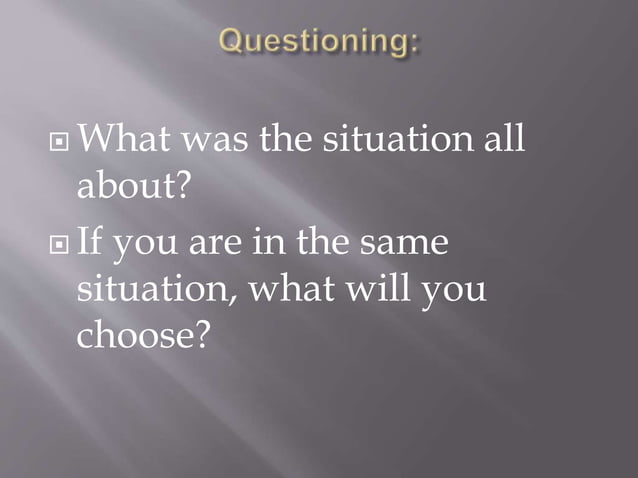 Questioning:

What was the situation all about?

If you are in the same situation, what will you choose?